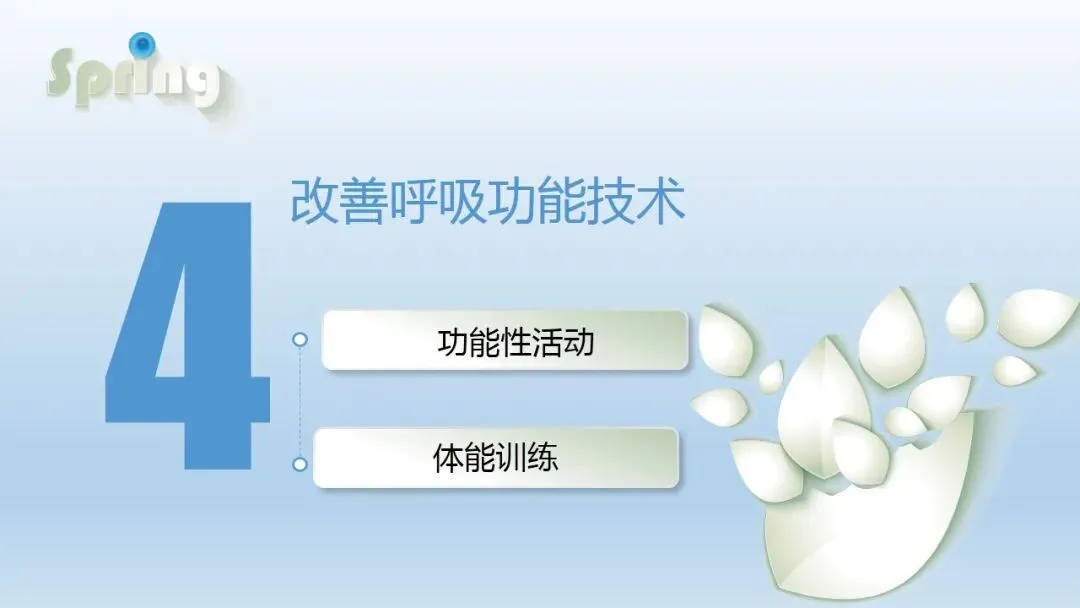 Spring

4

改善呼吸功能技术

功能性活动

体能训练